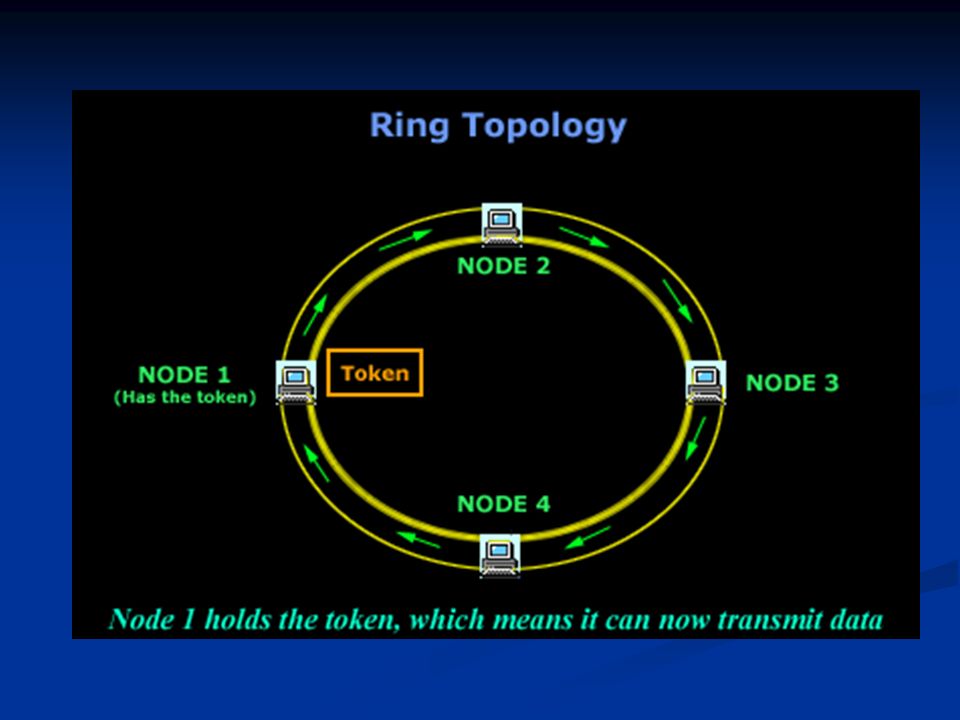 Ring Topology

NODE 2

NODE 1
(Has the token)

Token

NODE 3

NODE 4

Node 1 holds the token, which means it can now transmit data